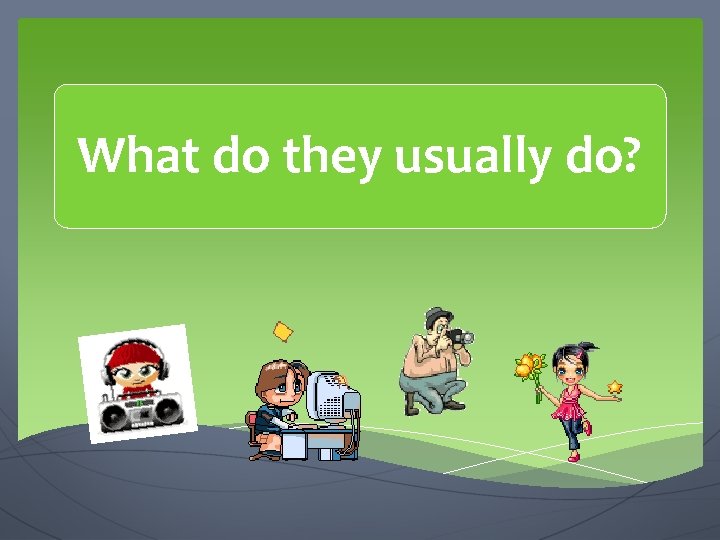 What do they usually do?